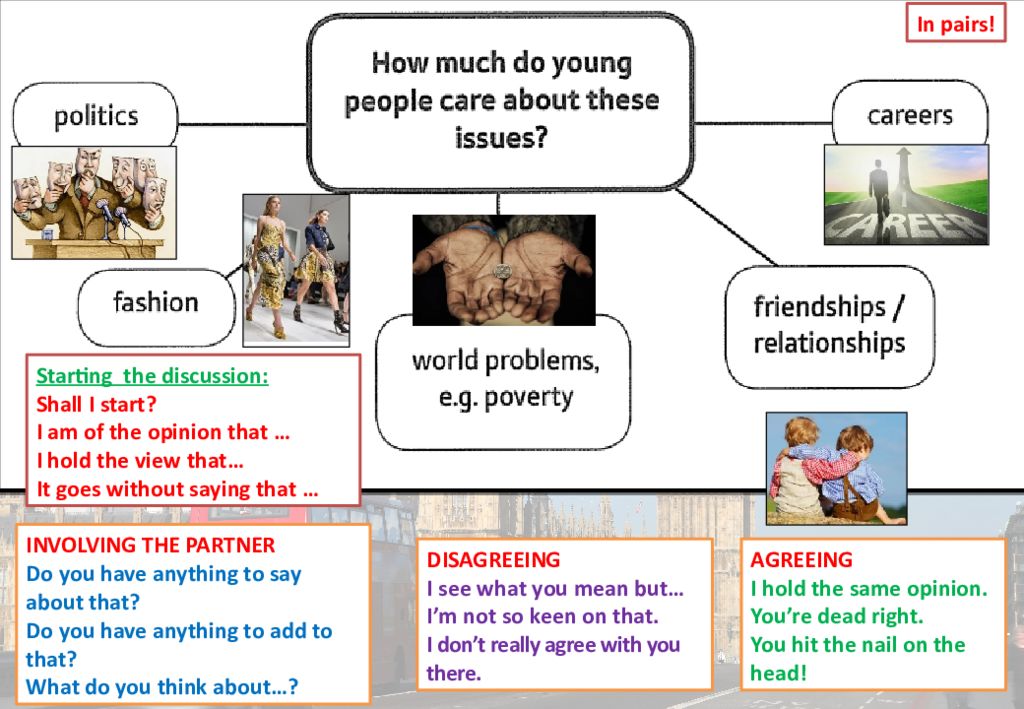 In pairs!

How much do young people care about these issues?

politics

careers

CAREER

fashion

world problems, e.g. poverty

friendships / relationships

Starting the discussion:
Shall I start?
I am of the opinion that …
I hold the view that…
It goes without saying that …

INVOLVING THE PARTNER
Do you have anything to say about that?
Do you have anything to add to that?
What do you think about…?

DISAGREEING
I see what you mean but…
I'm not so keen on that.
I don't really agree with you there.

AGREEING
I hold the same opinion.
You're dead right.
You hit the nail on the head!